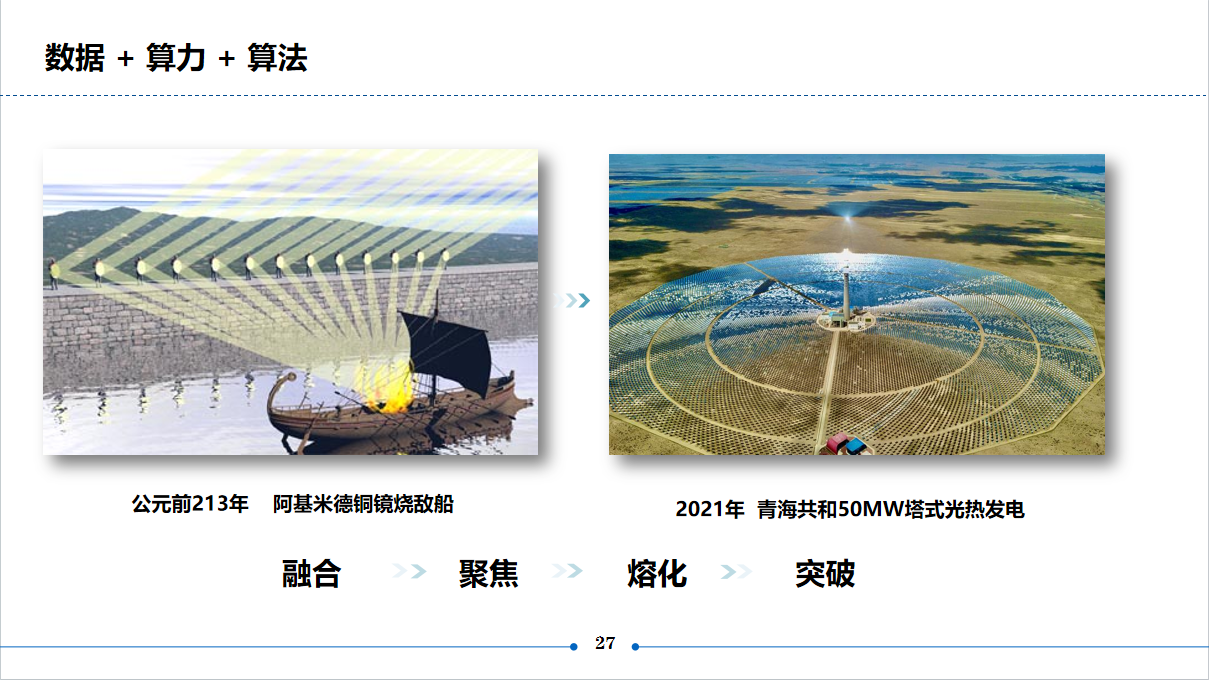 数据 + 算力 + 算法

公元前213年　阿基米德铜镜烧敌船

2021年　青海共和50MW塔式光热发电

融合　聚焦　熔化　突破

27